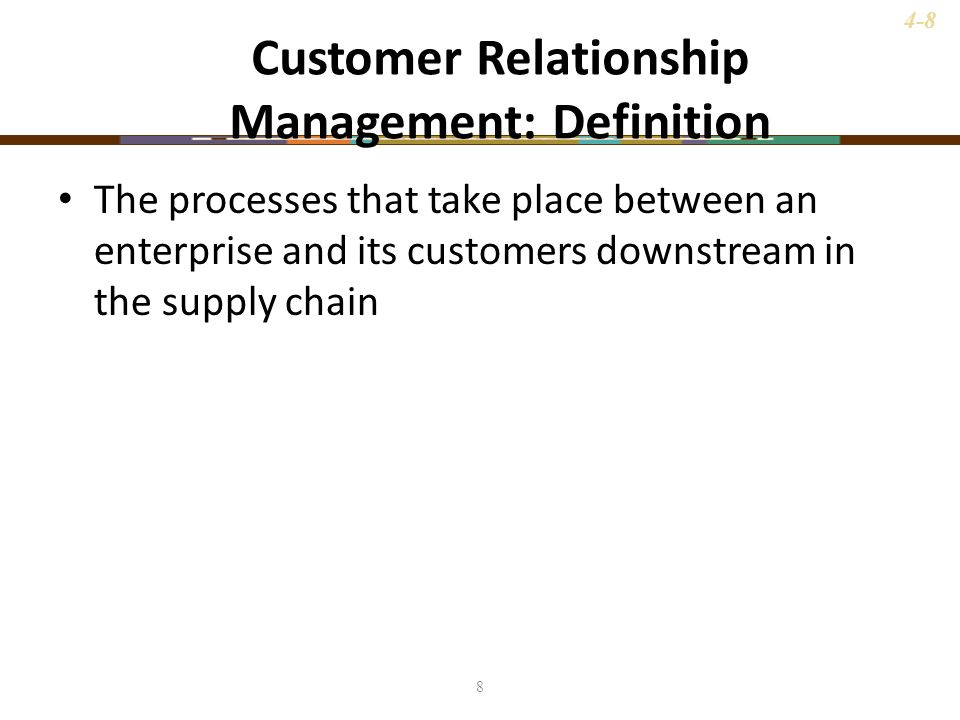 4-8

Customer Relationship Management: Definition

• The processes that take place between an enterprise and its customers downstream in the supply chain

8